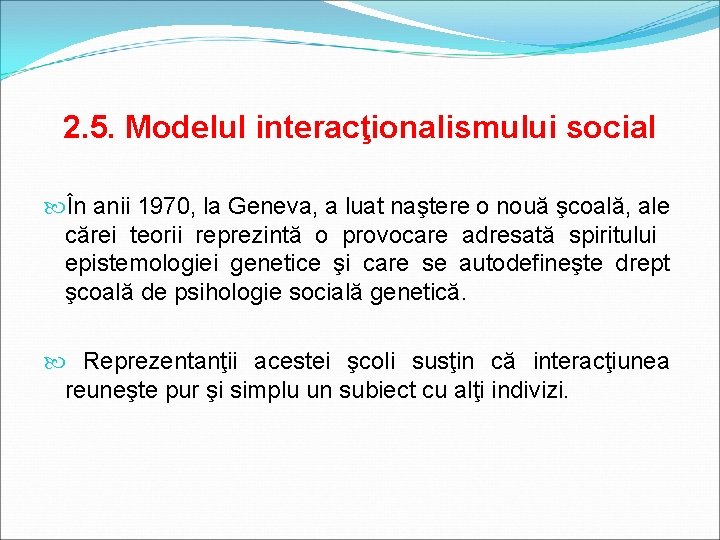 2.5. Modelul interacţionalismului social

În anii 1970, la Geneva, a luat naştere o nouă şcoală, ale cărei teorii reprezintă o provocare adresată spiritului epistemologiei genetice şi care se autodefineşte drept şcoală de psihologie socială genetică.

Reprezentanţii acestei şcoli susţin că interacţiunea reuneşte pur şi simplu un subiect cu alţi indivizi.